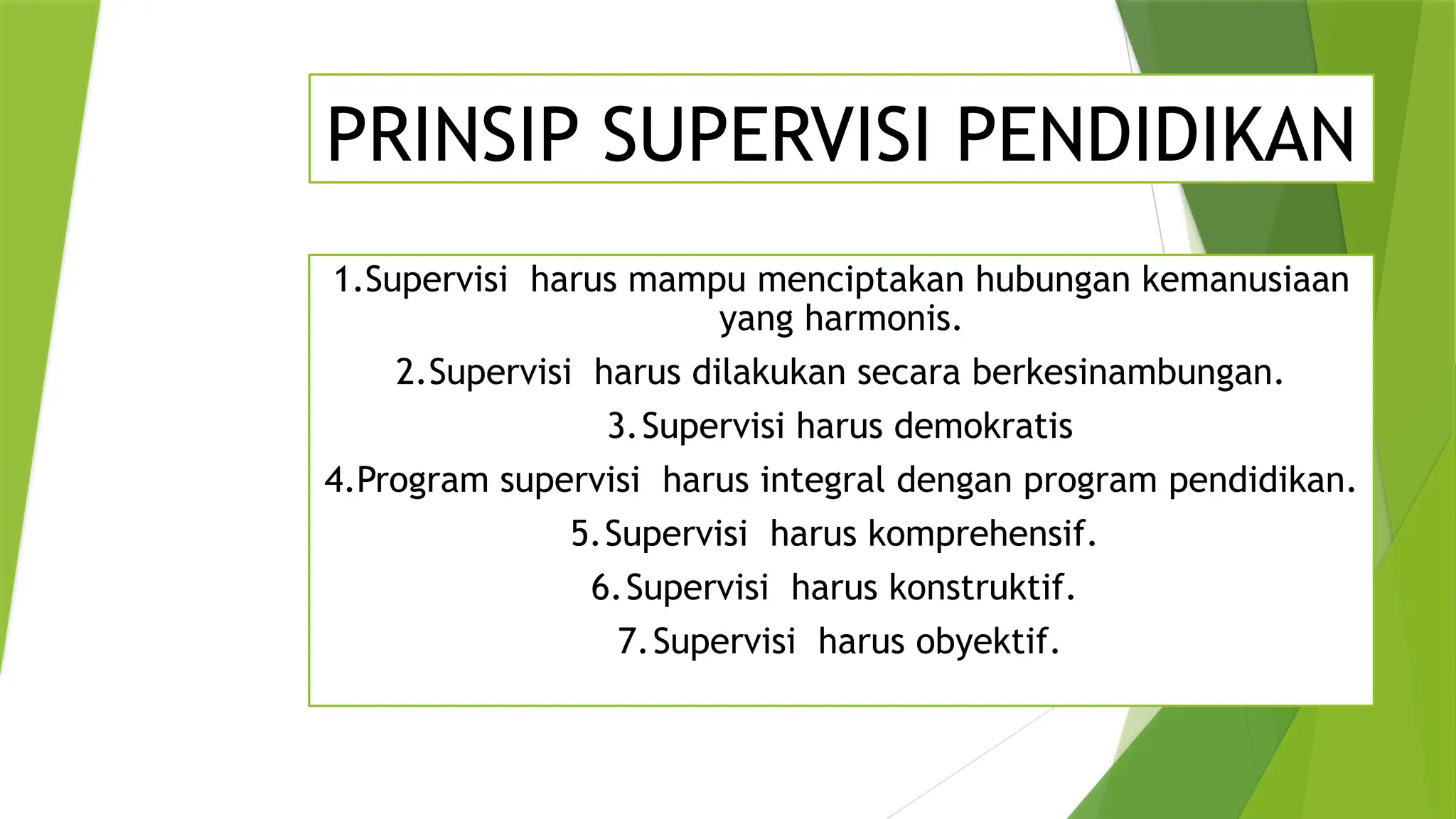 PRINSIP SUPERVISI PENDIDIKAN

1.Supervisi harus mampu menciptakan hubungan kemanusiaan yang harmonis.

2.Supervisi harus dilakukan secara berkesinambungan.

3.Supervisi harus demokratis

4.Program supervisi harus integral dengan program pendidikan.

5.Supervisi harus komprehensif.

6.Supervisi harus konstruktif.

7.Supervisi harus obyektif.